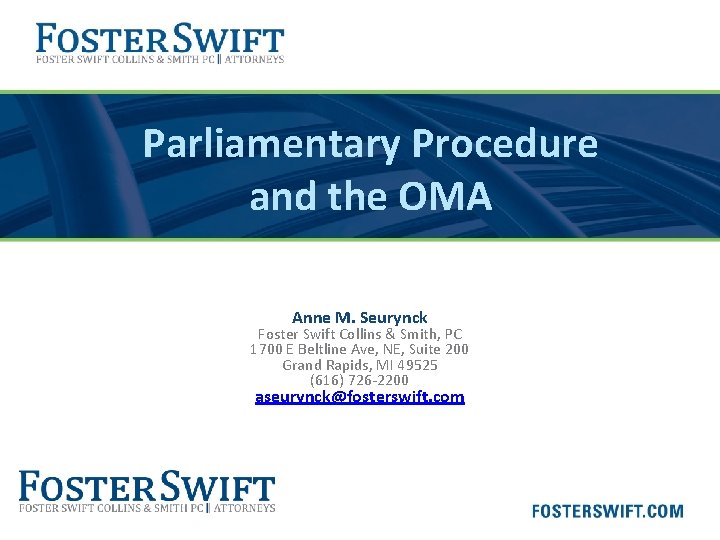 FOSTER SWIFT
FOSTER SWIFT COLLINS & SMITH PC || ATTORNEYS

Parliamentary Procedure and the OMA

Anne M. Seurynck
Foster Swift Collins & Smith, PC
1700 E Beltline Ave, NE, Suite 200
Grand Rapids, MI 49525
(616) 726-2200
aseurynck@fosterswift.com

FOSTER SWIFT
FOSTER SWIFT COLLINS & SMITH PC || ATTORNEYS

FOSTERSWIFT.COM